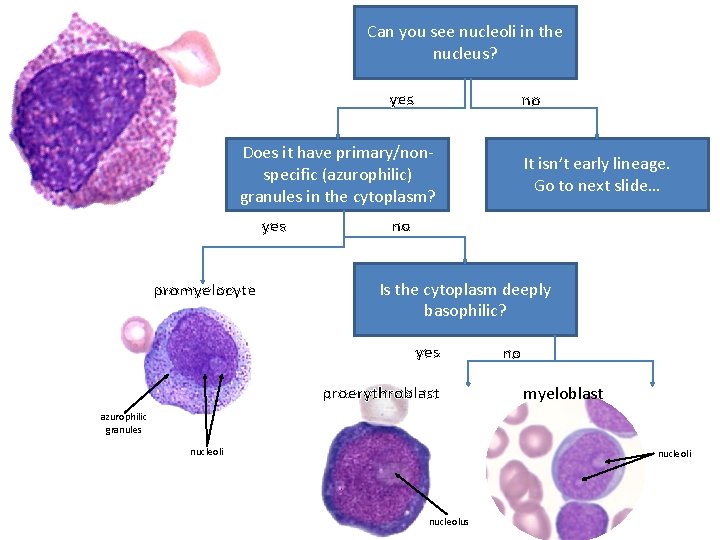 Can you see nucleoli in the nucleus?

yes

no

Does it have primary/non-specific (azurophilic) granules in the cytoplasm?

It isn't early lineage. Go to next slide…

yes

no

promyelocyte

Is the cytoplasm deeply basophilic?

yes

no

azurophilic granules

nucleoli

proerythroblast

myeloblast

nucleoli

nucleolus